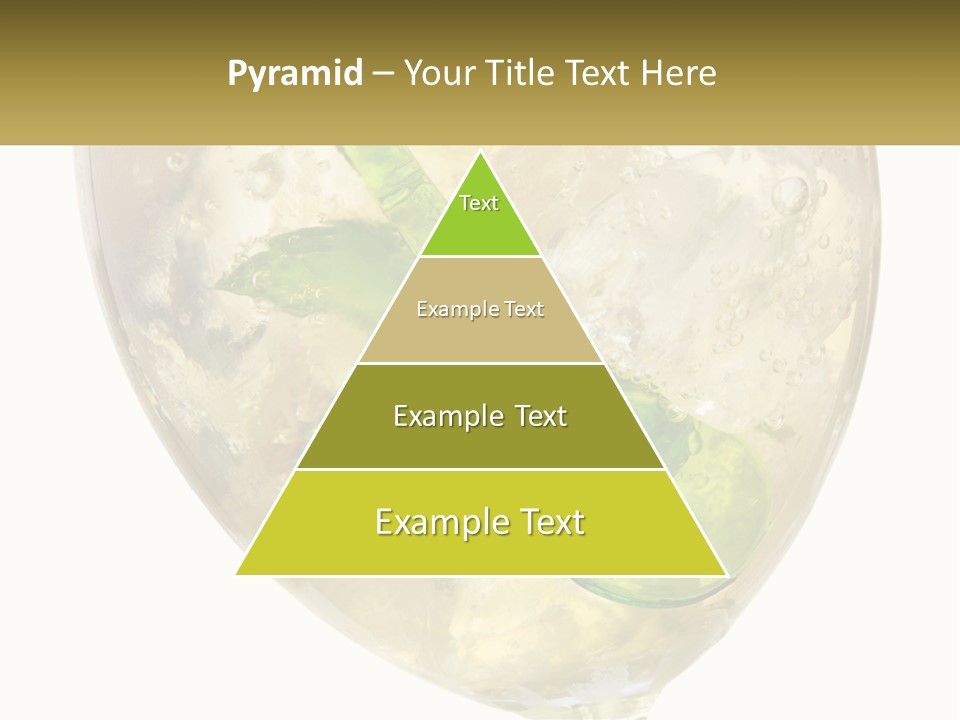 Pyramid – Your Title Text Here

Text

Example Text

Example Text

Example Text